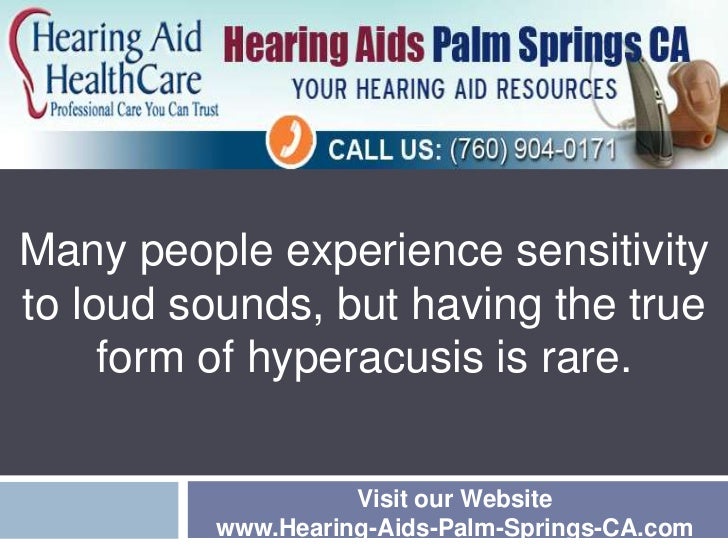 Hearing Aid HealthCare
Professional Care You Can Trust

Hearing Aids Palm Springs CA
YOUR HEARING AID RESOURCES

CALL US: (760) 904-0171

Many people experience sensitivity to loud sounds, but having the true form of hyperacusis is rare.

Visit our Website
www.Hearing-Aids-Palm-Springs-CA.com